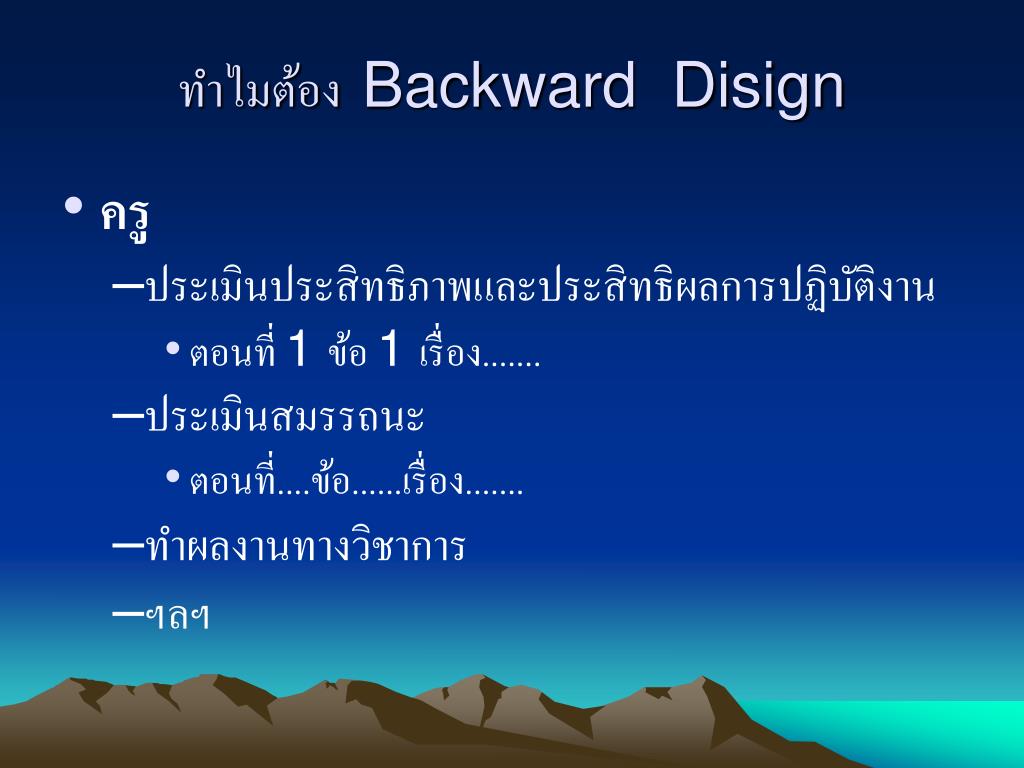 ทำไมต้อง Backward Disign

• ครู

– ประเมินประสิทธิภาพและประสิทธิผลการปฏิบัติงาน

• ตอนที่ 1 ข้อ 1 เรื่อง.......

– ประเมินสมรรถนะ

• ตอนที่....ข้อ......เรื่อง.......

– ทำผลงานทางวิชาการ

– ฯลฯ